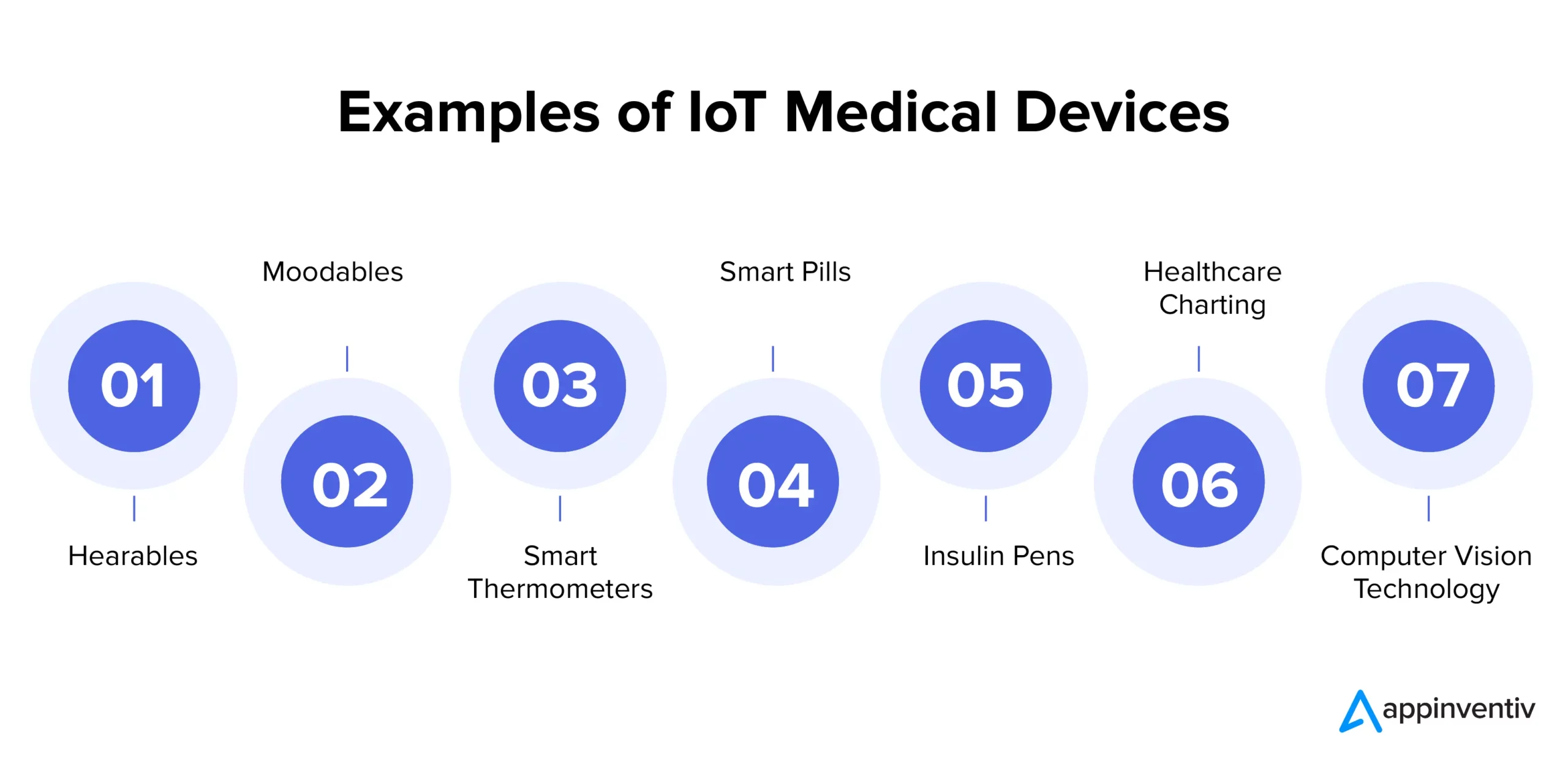 Examples of IoT Medical Devices

01
Hearables

02
Moodables

03
Smart Thermometers

04
Smart Pills

05
Insulin Pens

06
Healthcare Charting

07
Computer Vision Technology

appinventiv